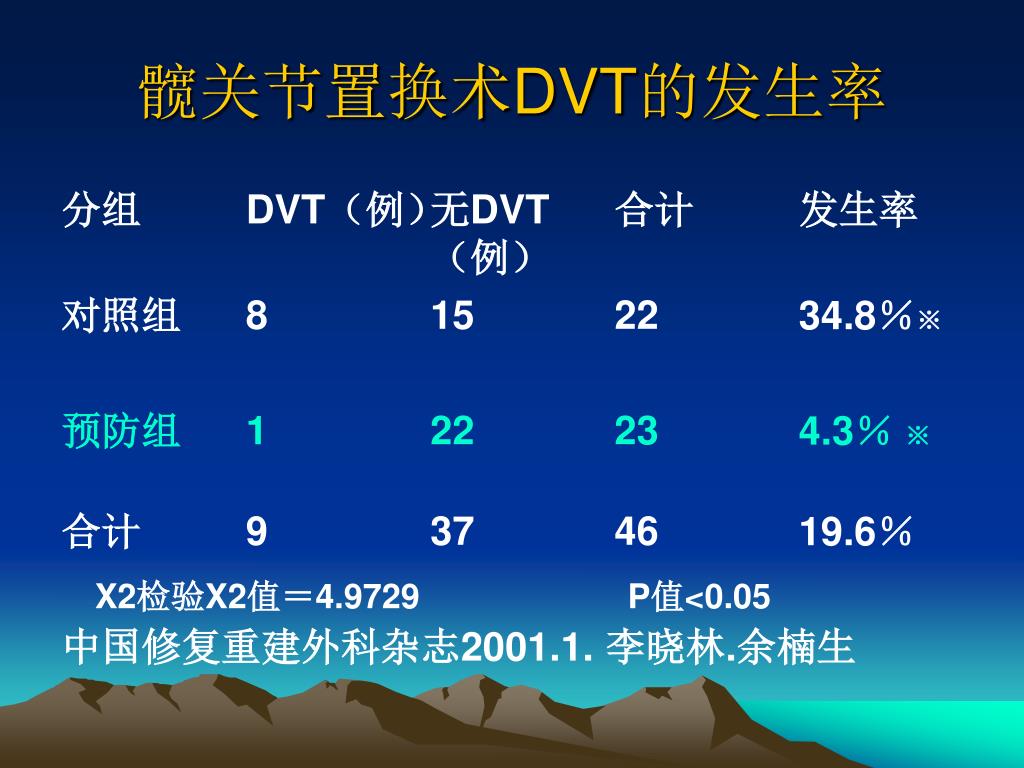 髋关节置换术DVT的发生率

| 分组 | DVT（例） | 无DVT（例） | 合计 | 发生率 |
|---|---|---|---|---|
| 对照组 | 8 | 15 | 22 | 34.8％※ |
| 预防组 | 1 | 22 | 23 | 4.3％ ※ |
| 合计 | 9 | 37 | 46 | 19.6％ |

X2检验X2值＝4.9729 P值<0.05

中国修复重建外科杂志2001.1. 李晓林.余楠生